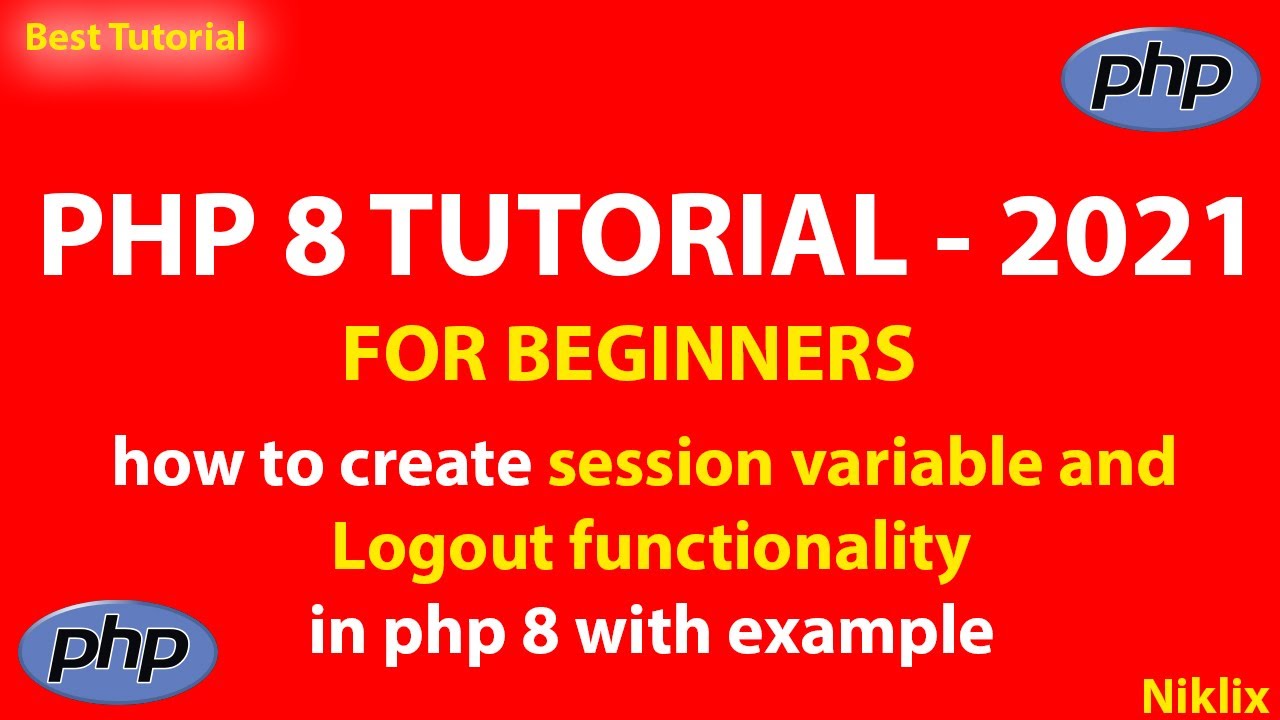 Best Tutorial

php

PHP 8 TUTORIAL - 2021

FOR BEGINNERS

how to create session variable and Logout functionality in php 8 with example

php

Niklix